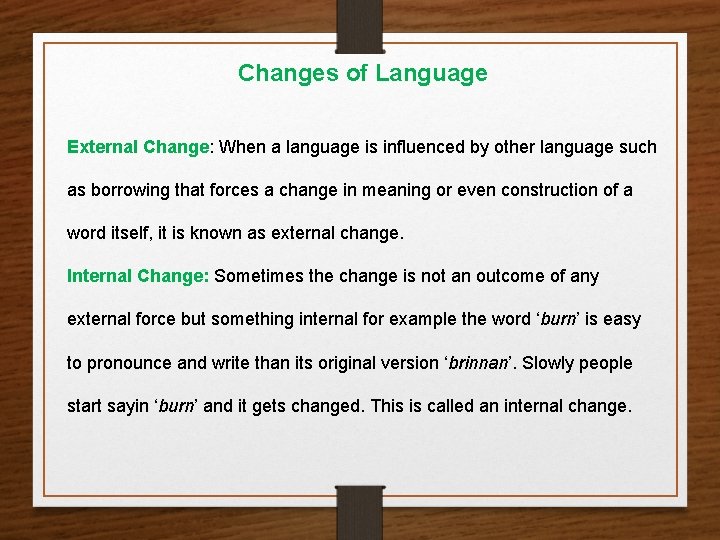 Changes of Language

External Change: When a language is influenced by other language such as borrowing that forces a change in meaning or even construction of a word itself, it is known as external change.

Internal Change: Sometimes the change is not an outcome of any external force but something internal for example the word ‘burn’ is easy to pronounce and write than its original version ‘brinnan’. Slowly people start sayin ‘burn’ and it gets changed. This is called an internal change.